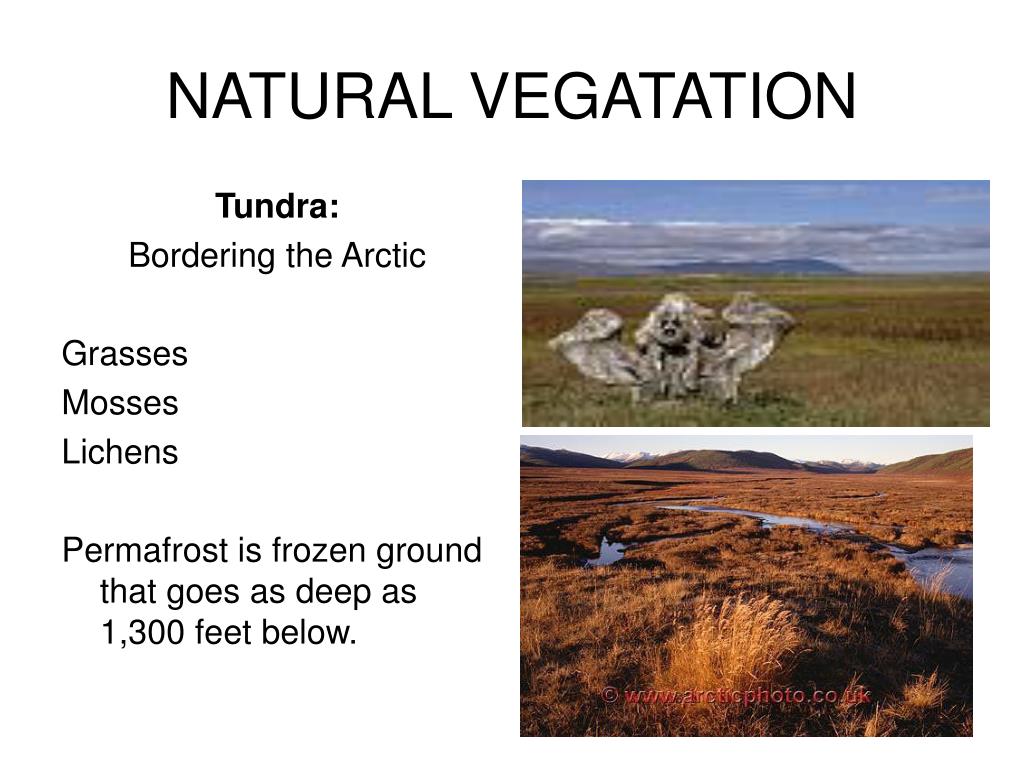 NATURAL VEGATATION

Tundra:
Bordering the Arctic

Grasses
Mosses
Lichens

Permafrost is frozen ground that goes as deep as 1,300 feet below.

© www.arcticphoto.co.uk